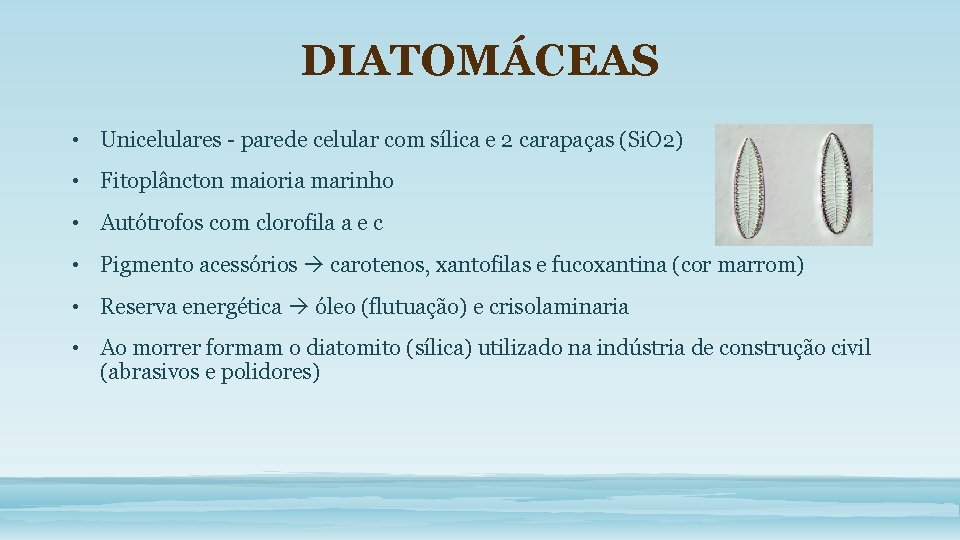 DIATOMÁCEAS

• Unicelulares - parede celular com sílica e 2 carapaças (SiO2)

• Fitoplâncton maioria marinho

• Autótrofos com clorofila a e c

• Pigmento acessórios → carotenos, xantofilas e fucoxantina (cor marrom)

• Reserva energética → óleo (flutuação) e crisolaminaria

• Ao morrer formam o diatomito (sílica) utilizado na indústria de construção civil (abrasivos e polidores)